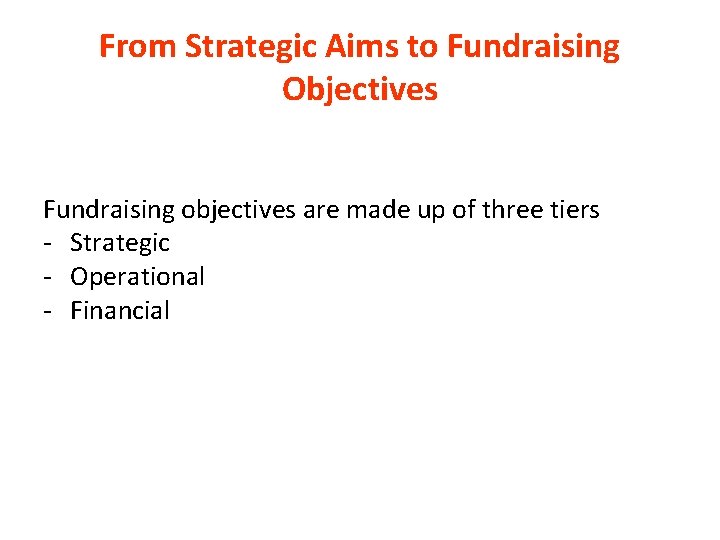 From Strategic Aims to Fundraising Objectives

Fundraising objectives are made up of three tiers
- Strategic
- Operational
- Financial